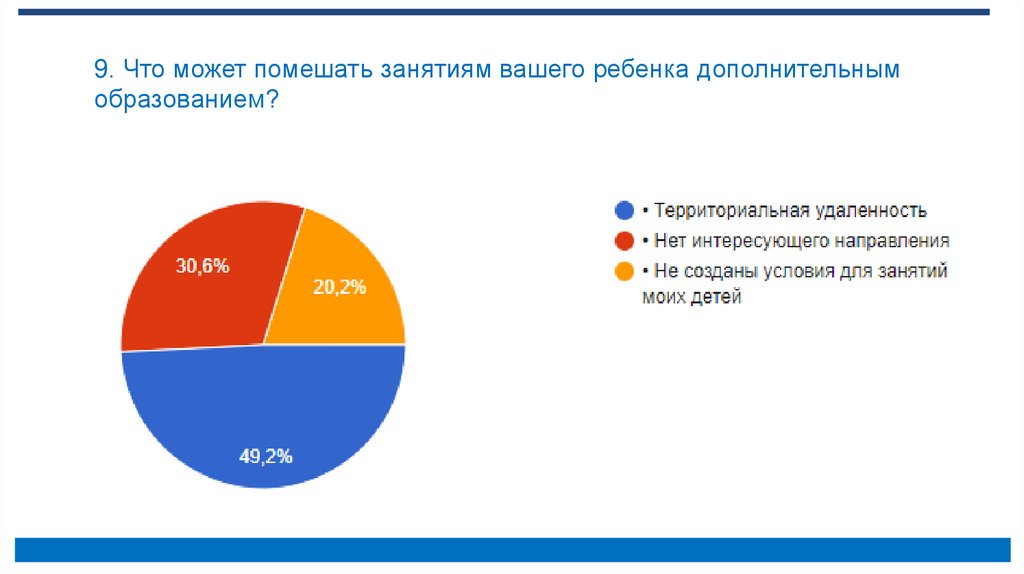 9. Что может помешать занятиям вашего ребенка дополнительным образованием?

30,6%

20,2%

49,2%

• Территориальная удаленность
• Нет интересующего направления
• Не созданы условия для занятий моих детей